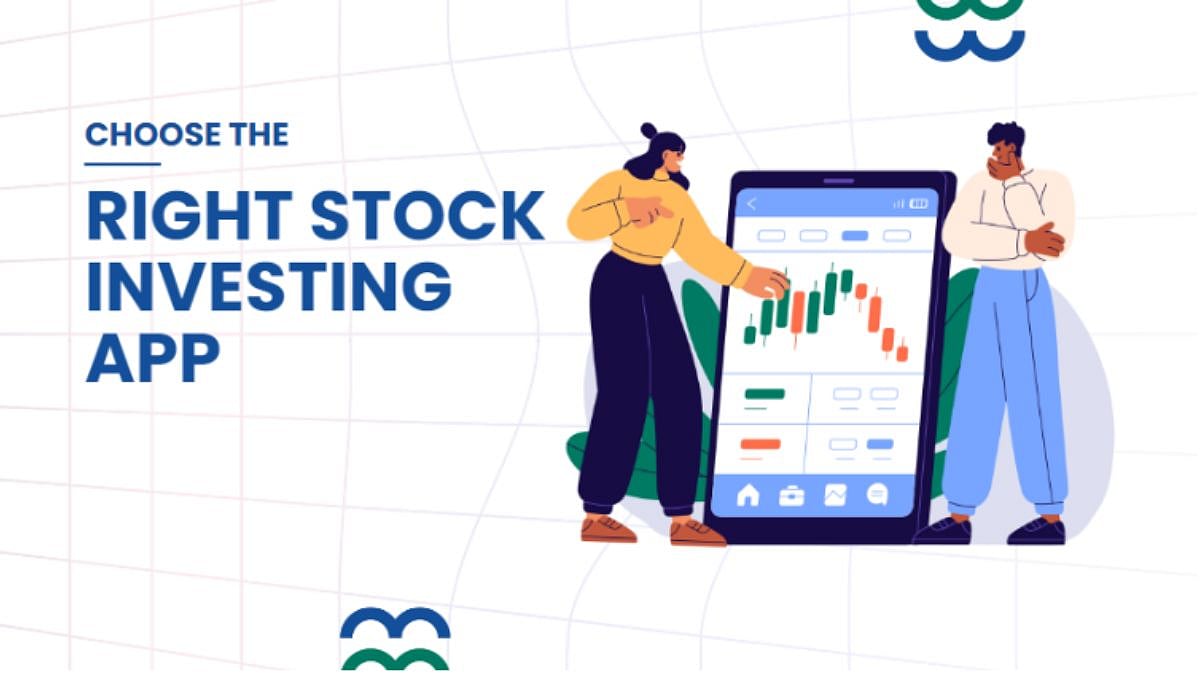 CHOOSE THE
RIGHT STOCK INVESTING APP